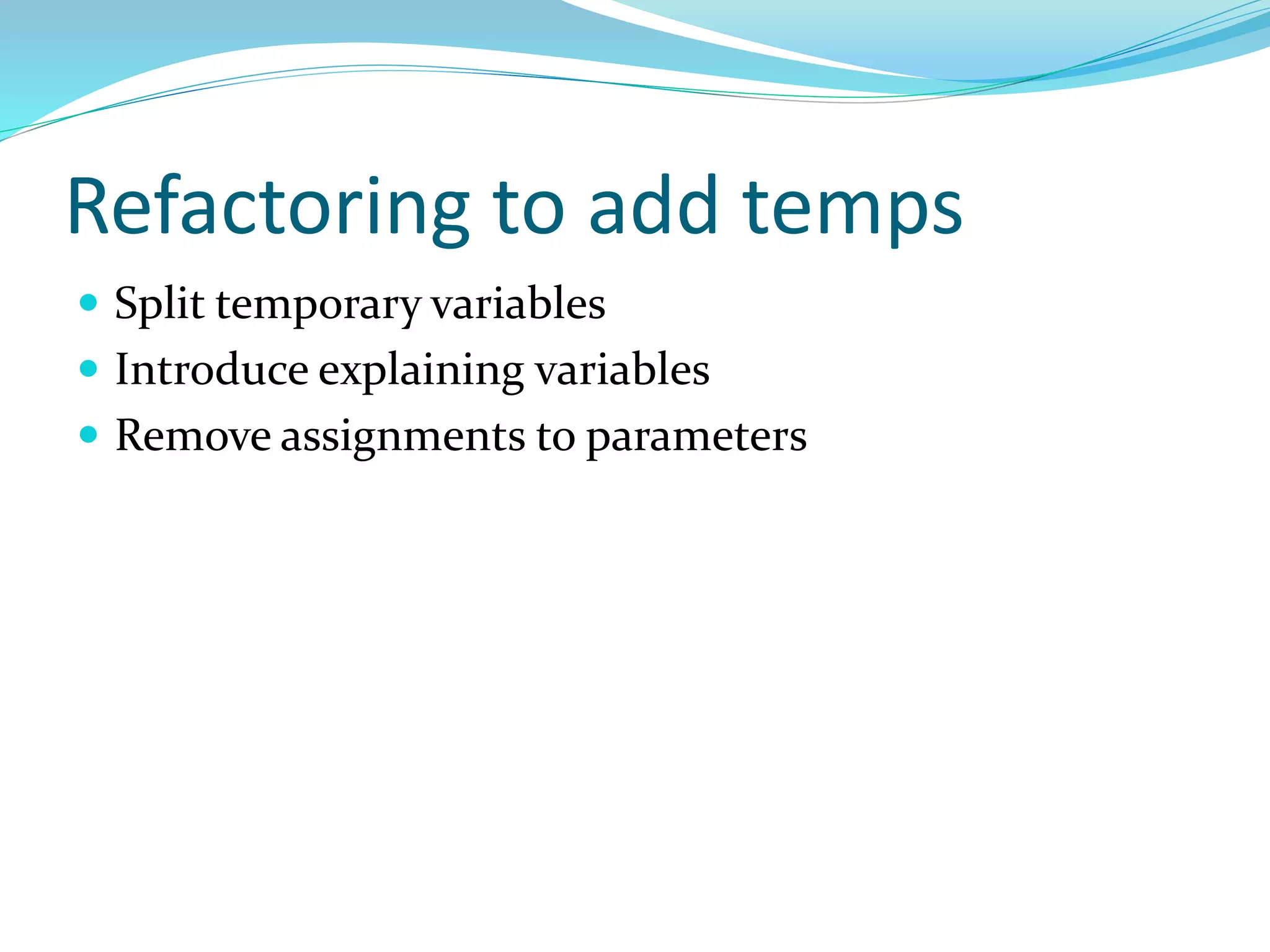 Refactoring to add temps

- Split temporary variables
- Introduce explaining variables
- Remove assignments to parameters